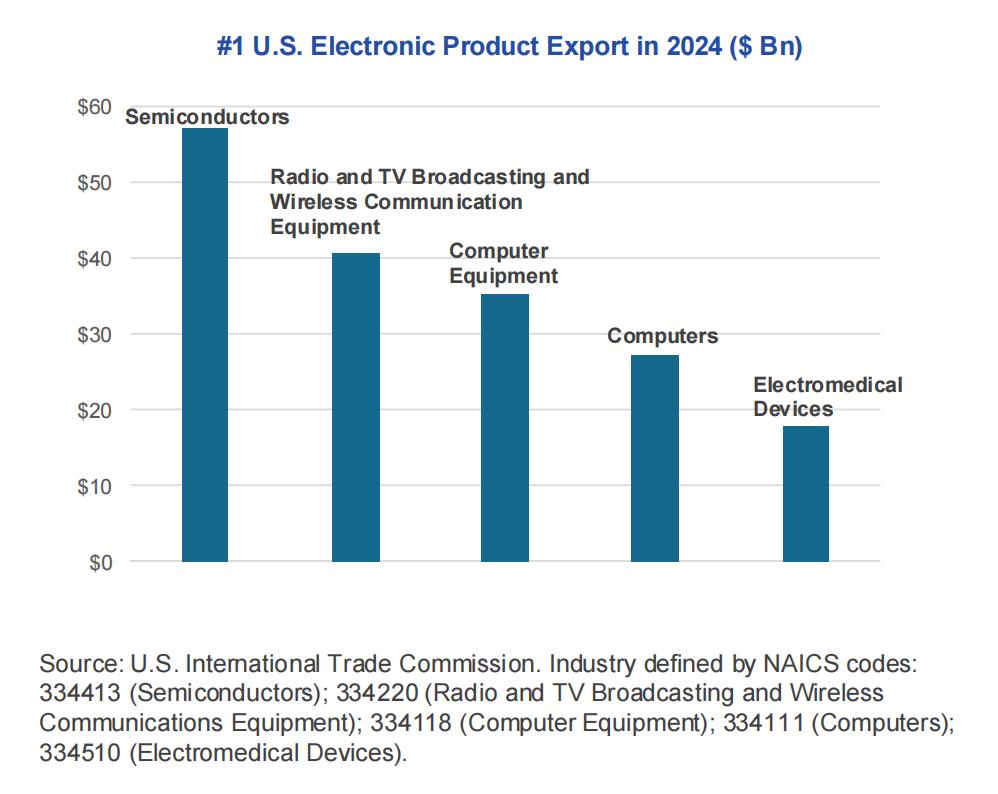 #1 U.S. Electronic Product Export in 2024 ($ Bn)

$60
$50
$40
$30
$20
$10
$0

Semiconductors
Radio and TV Broadcasting and Wireless Communication Equipment
Computer Equipment
Computers
Electromedical Devices

Source: U.S. International Trade Commission. Industry defined by NAICS codes: 334413 (Semiconductors); 334220 (Radio and TV Broadcasting and Wireless Communications Equipment); 334118 (Computer Equipment); 334111 (Computers); 334510 (Electromedical Devices).